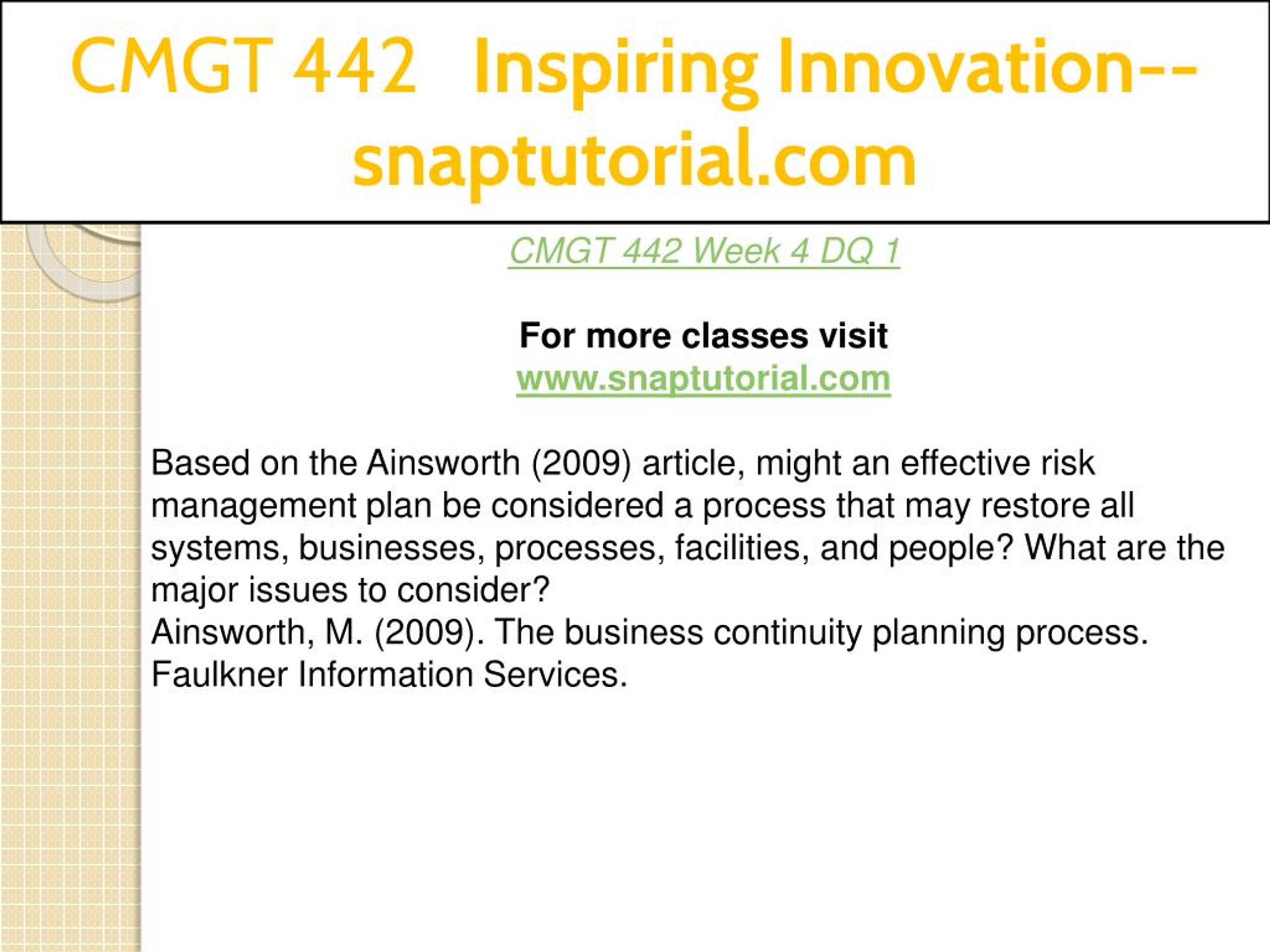 CMGT 442 Inspiring Innovation--snaptutorial.com

CMGT 442 Week 4 DQ 1

For more classes visit
www.snaptutorial.com

Based on the Ainsworth (2009) article, might an effective risk management plan be considered a process that may restore all systems, businesses, processes, facilities, and people? What are the major issues to consider?
Ainsworth, M. (2009). The business continuity planning process. Faulkner Information Services.